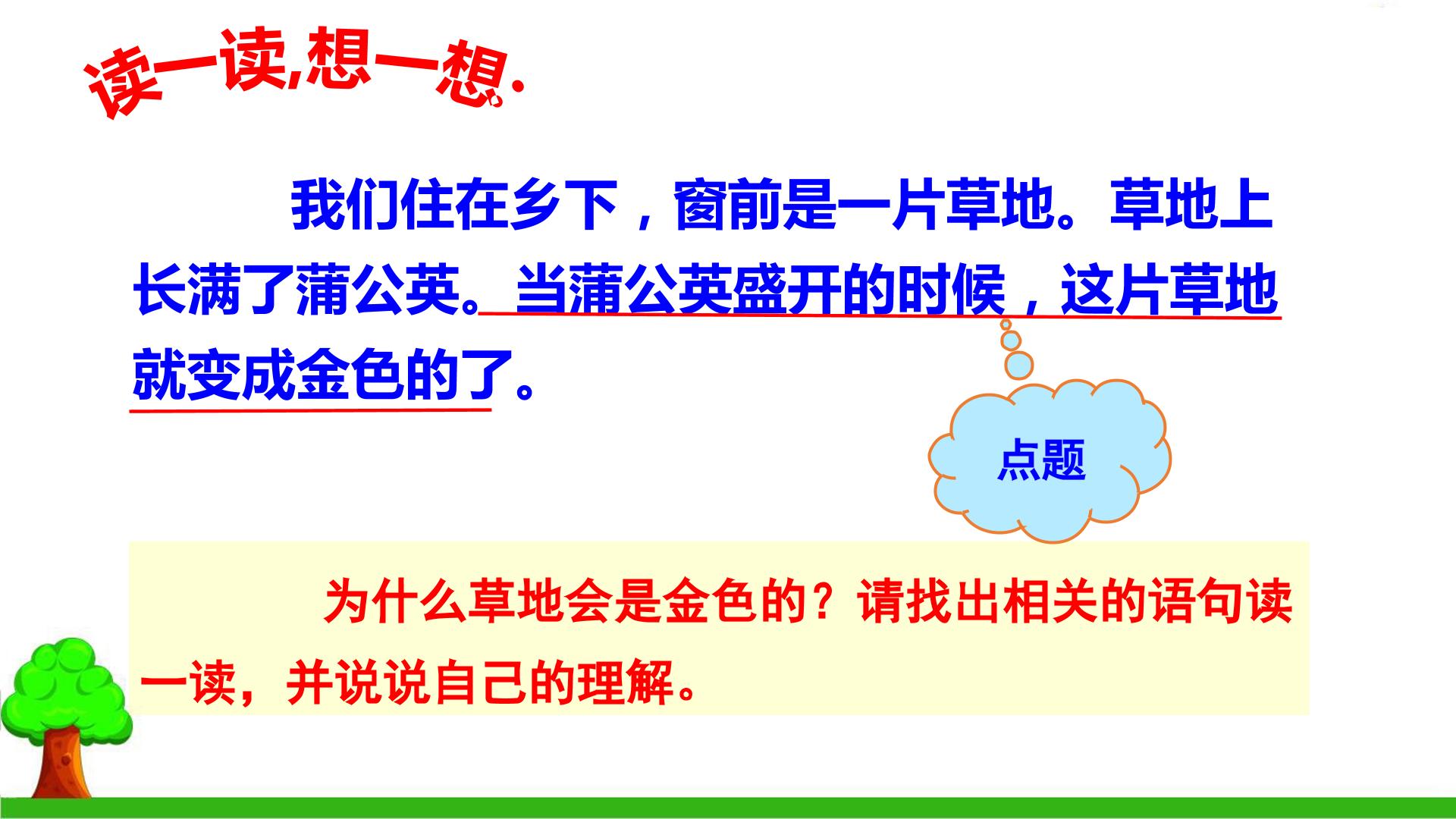 读一读,想一想.

我们住在乡下，窗前是一片草地。草地上长满了蒲公英。当蒲公英盛开的时候，这片草地就变成金色的了。

点题

为什么草地会是金色的？请找出相关的语句读一读，并说说自己的理解。